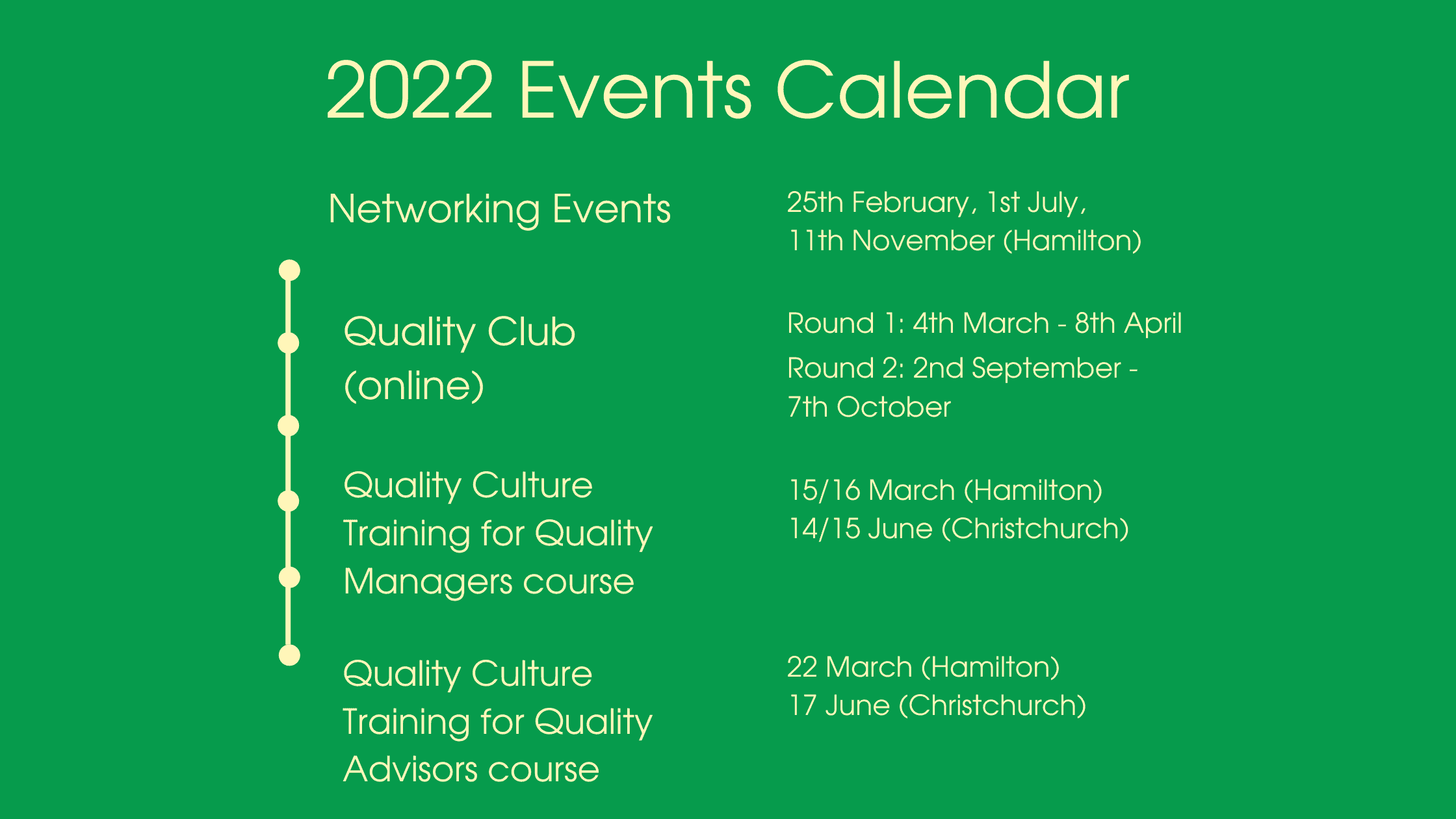 2022 Events Calendar

Networking Events

25th February, 1st July, 11th November (Hamilton)

Quality Club (online)

Round 1: 4th March - 8th April

Round 2: 2nd September - 7th October

Quality Culture Training for Quality Managers course

15/16 March (Hamilton)
14/15 June (Christchurch)

Quality Culture Training for Quality Advisors course

22 March (Hamilton)
17 June (Christchurch)